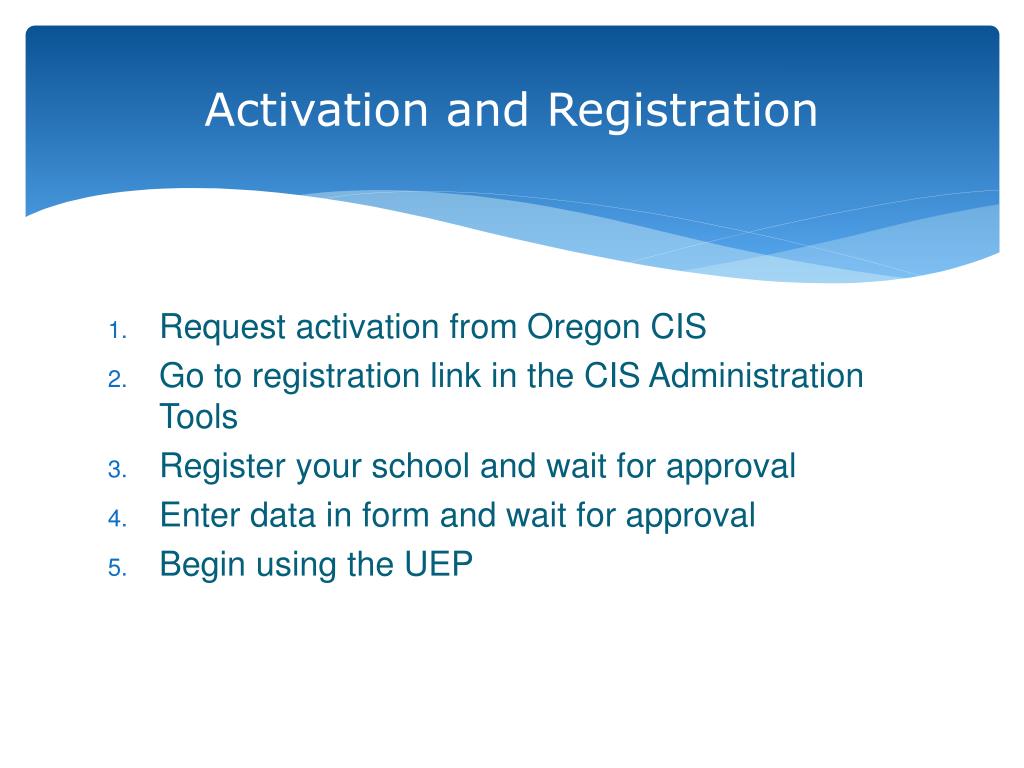 Activation and Registration

1. Request activation from Oregon CIS
2. Go to registration link in the CIS Administration Tools
3. Register your school and wait for approval
4. Enter data in form and wait for approval
5. Begin using the UEP